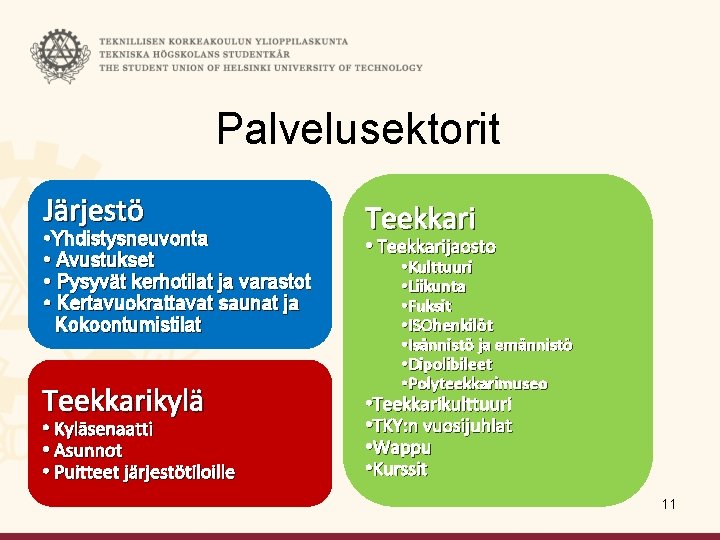 TEKNILLISEN KORKEAKOULUN YLIOPPILASKUNTA
TEKNISKA HÖGSKOLANS STUDENTKÅR
THE STUDENT UNION OF HELSINKI UNIVERSITY OF TECHNOLOGY

Palvelusektorit

Järjestö
•Yhdistysneuvonta
• Avustukset
• Pysyvät kerhotilat ja varastot
• Kertavuokrattavat saunat ja Kokoontumistilat

Teekkarikylä
• Kyläsenaatti
• Asunnot
• Puitteet järjestötiloille

Teekkari
• Teekkarijaosto
•Kulttuuri
•Liikunta
•Fuksit
•ISOhenkilöt
•Isännistö ja emännistö
•Dipolibileet
•Polyteekkarimuseo
•Teekkarikulttuuri
•TKY:n vuosijuhlat
•Wappu
•Kurssit

11